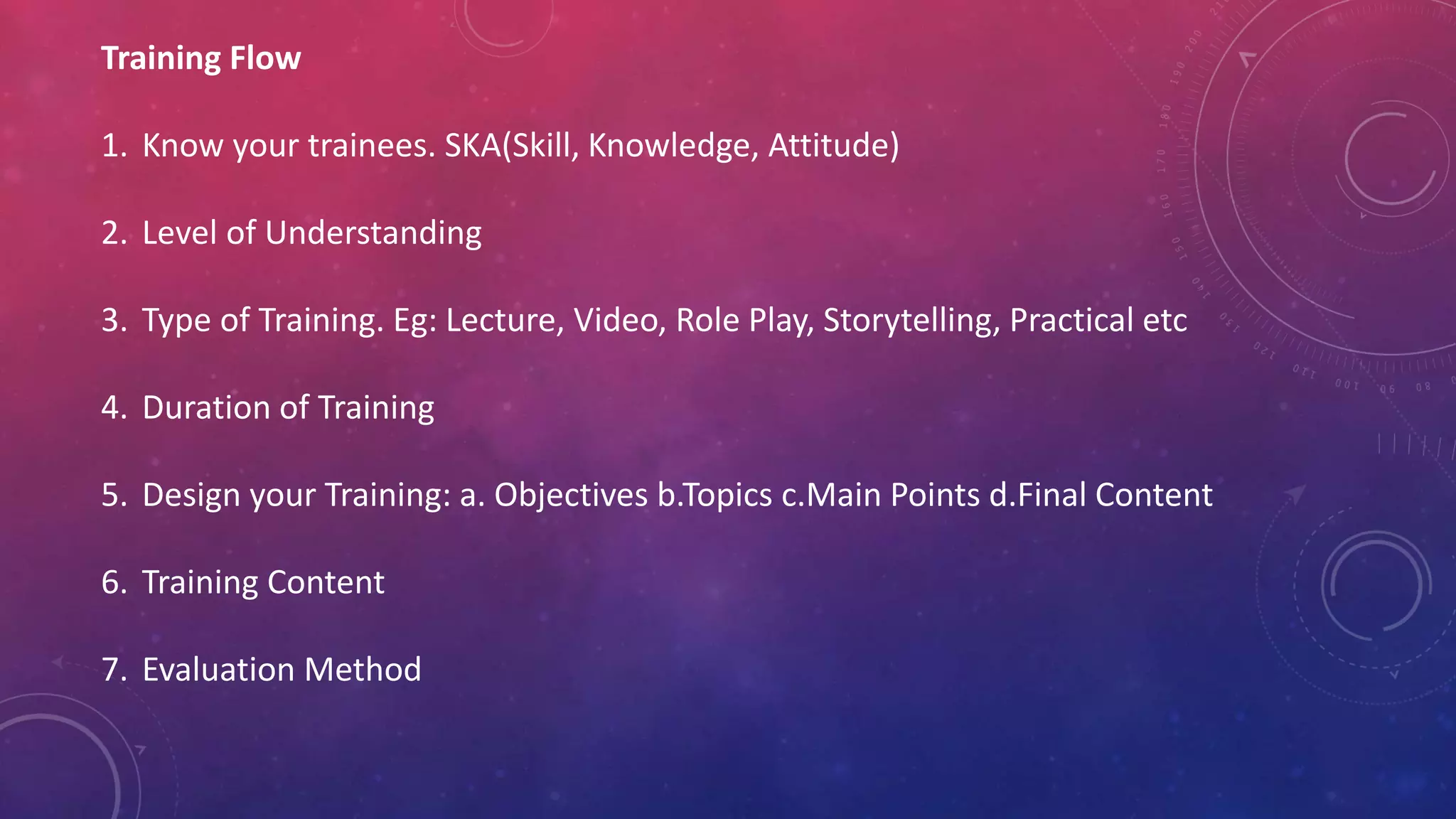 Training Flow

1. Know your trainees. SKA(Skill, Knowledge, Attitude)

2. Level of Understanding

3. Type of Training. Eg: Lecture, Video, Role Play, Storytelling, Practical etc

4. Duration of Training

5. Design your Training: a. Objectives b.Topics c.Main Points d.Final Content

6. Training Content

7. Evaluation Method